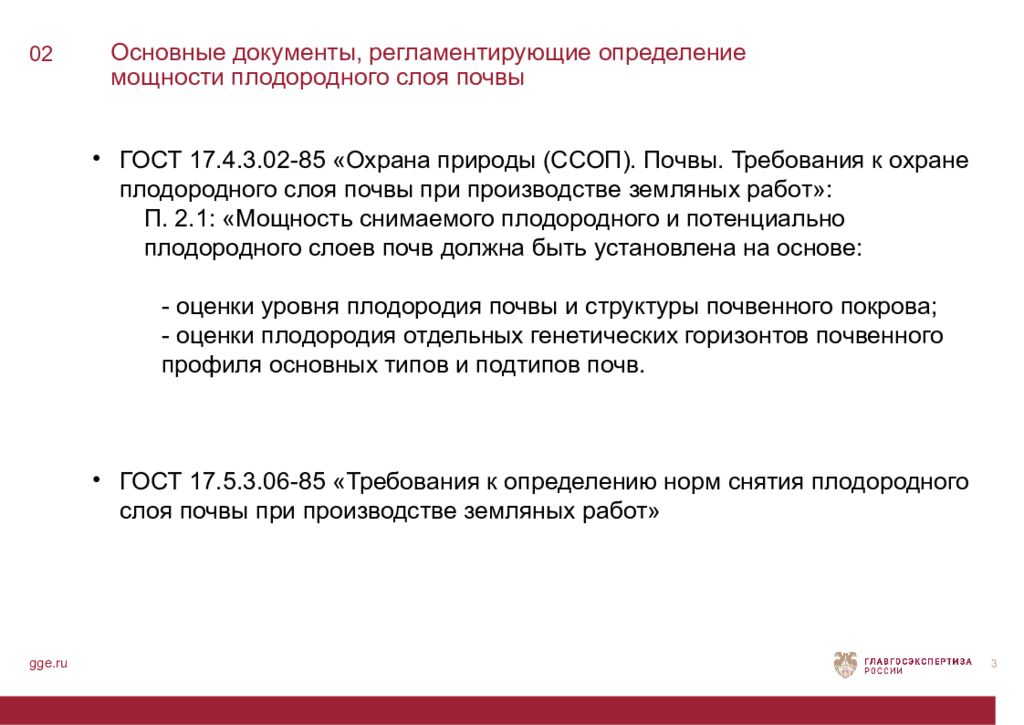 02

Основные документы, регламентирующие определение мощности плодородного слоя почвы

• ГОСТ 17.4.3.02-85 «Охрана природы (ССОП). Почвы. Требования к охране плодородного слоя почвы при производстве земляных работ»:
П. 2.1: «Мощность снимаемого плодородного и потенциально плодородного слоев почв должна быть установлена на основе:

- оценки уровня плодородия почвы и структуры почвенного покрова;
- оценки плодородия отдельных генетических горизонтов почвенного профиля основных типов и подтипов почв.

• ГОСТ 17.5.3.06-85 «Требования к определению норм снятия плодородного слоя почвы при производстве земляных работ»

gge.ru

ГЛАВГОСЭКСПЕРТИЗА РОССИИ

3